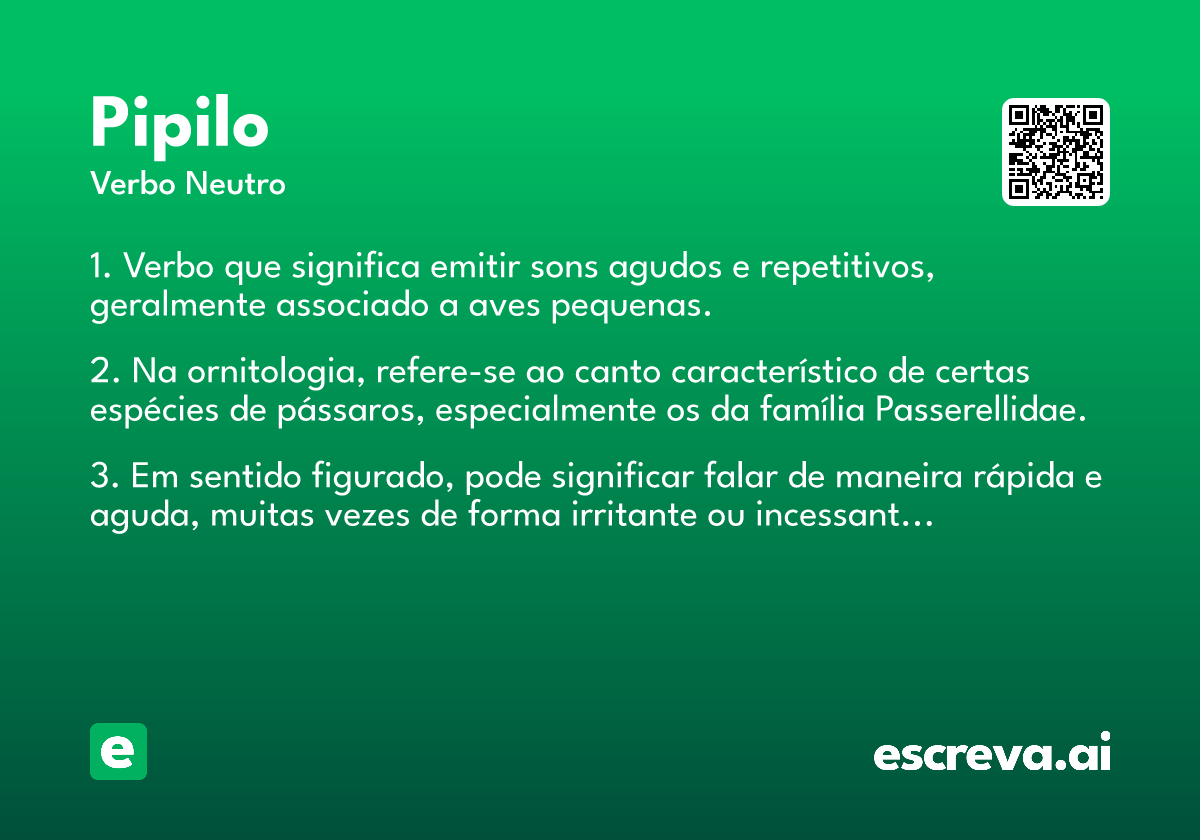 Pipilo
Verbo Neutro

1. Verbo que significa emitir sons agudos e repetitivos, geralmente associado a aves pequenas.

2. Na ornitologia, refere-se ao canto característico de certas espécies de pássaros, especialmente os da família Passerellidae.

3. Em sentido figurado, pode significar falar de maneira rápida e aguda, muitas vezes de forma irritante ou incessant...

e

escreva.ai